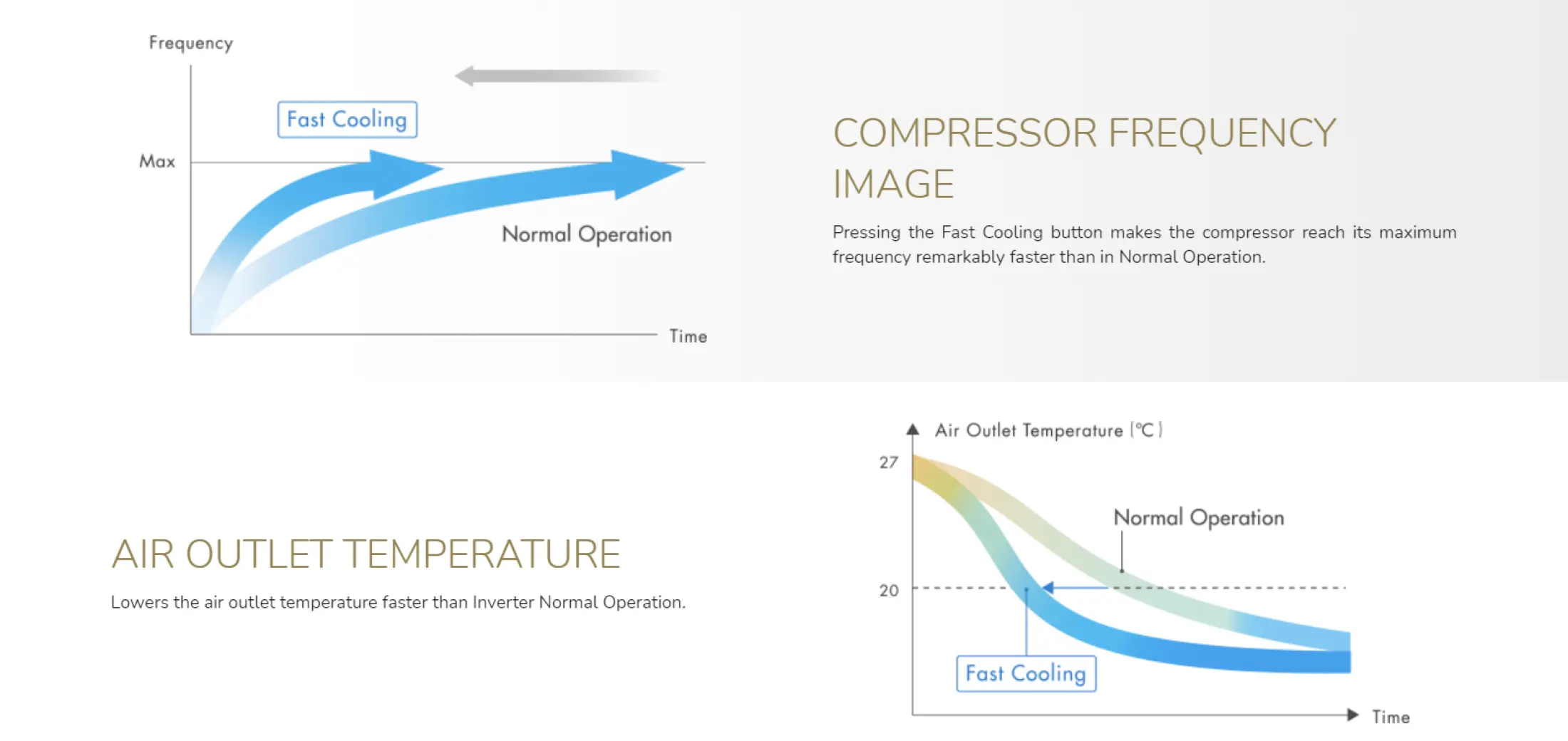 Frequency

Fast Cooling

Max

Normal Operation

Time

COMPRESSOR FREQUENCY IMAGE

Pressing the Fast Cooling button makes the compressor reach its maximum frequency remarkably faster than in Normal Operation.

AIR OUTLET TEMPERATURE

Lowers the air outlet temperature faster than Inverter Normal Operation.

Air Outlet Temperature (°C)

27

Normal Operation

20

Fast Cooling

Time